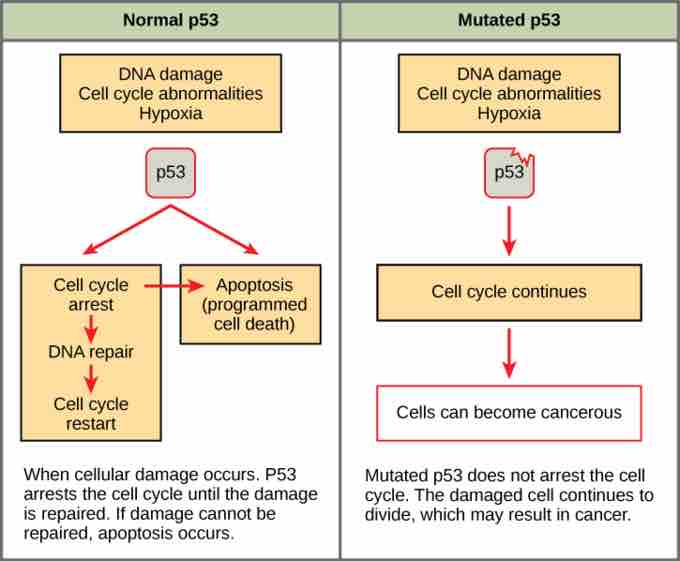 Normal p53

DNA damage
Cell cycle abnormalities
Hypoxia

p53

Cell cycle arrest

DNA repair

Cell cycle restart

Apoptosis (programmed cell death)

When cellular damage occurs. P53 arrests the cell cycle until the damage is repaired. If damage cannot be repaired, apoptosis occurs.

Mutated p53

DNA damage
Cell cycle abnormalities
Hypoxia

p53

Cell cycle continues

Cells can become cancerous

Mutated p53 does not arrest the cell cycle. The damaged cell continues to divide, which may result in cancer.